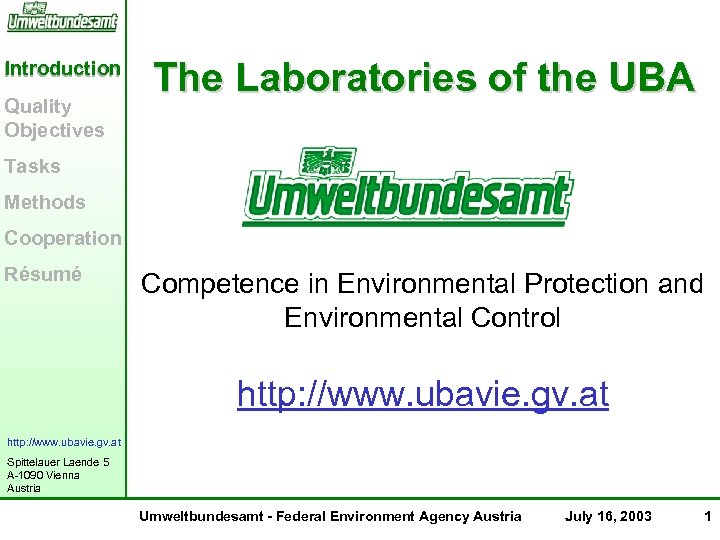 Umweltbundesamt

Introduction
Quality Objectives
Tasks
Methods
Cooperation
Résumé

http://www.ubavie.gv.at

Spittelauer Laende 5
A-1090 Vienna
Austria

The Laboratories of the UBA

Umweltbundesamt

Competence in Environmental Protection and Environmental Control

http://www.ubavie.gv.at

Umweltbundesamt - Federal Environment Agency Austria July 16, 2003 1